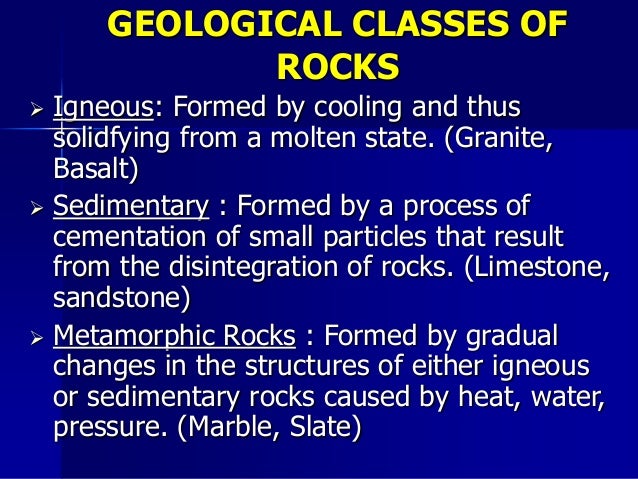 GEOLOGICAL CLASSES OF ROCKS

➢ Igneous: Formed by cooling and thus solidfying from a molten state. (Granite, Basalt)

➢ Sedimentary : Formed by a process of cementation of small particles that result from the disintegration of rocks. (Limestone, sandstone)

➢ Metamorphic Rocks : Formed by gradual changes in the structures of either igneous or sedimentary rocks caused by heat, water, pressure. (Marble, Slate)